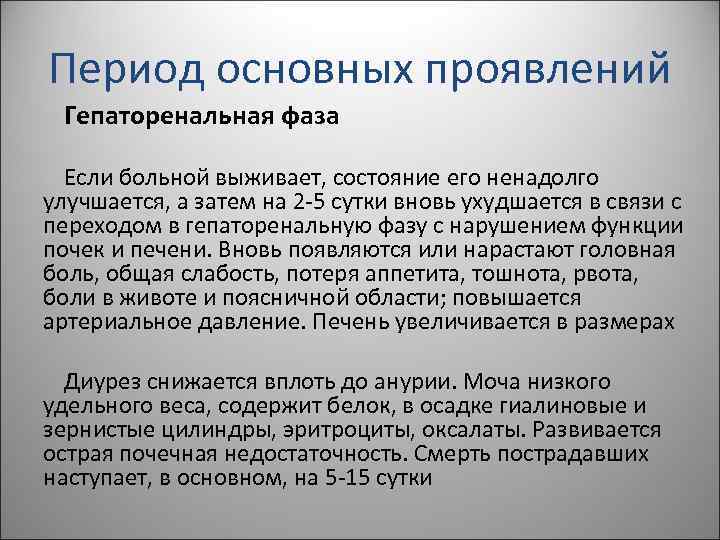 Период основных проявлений

Гепаторенальная фаза

Если больной выживает, состояние его ненадолго улучшается, а затем на 2-5 сутки вновь ухудшается в связи с переходом в гепаторенальную фазу с нарушением функции почек и печени. Вновь появляются или нарастают головная боль, общая слабость, потеря аппетита, тошнота, рвота, боли в животе и поясничной области; повышается артериальное давление. Печень увеличивается в размерах

Диурез снижается вплоть до анурии. Моча низкого удельного веса, содержит белок, в осадке гиалиновые и зернистые цилиндры, эритроциты, оксалаты. Развивается острая почечная недостаточность. Смерть пострадавших наступает, в основном, на 5-15 сутки